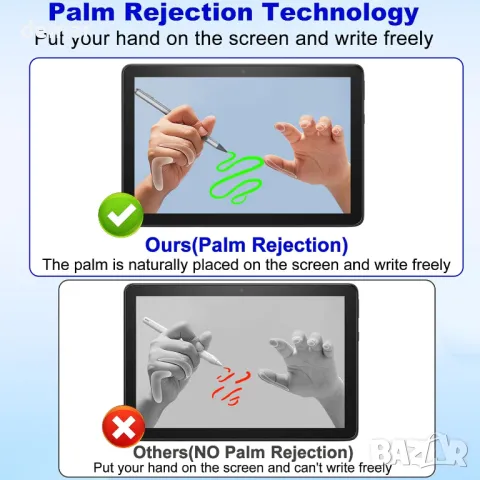 Palm Rejection Technology
Put your hand on the screen and write freely

Ours(Palm Rejection)
The palm is naturally placed on the screen and write freely

Others(NO Palm Rejection)
Put your hand on the screen and can't write freely

BAZAR